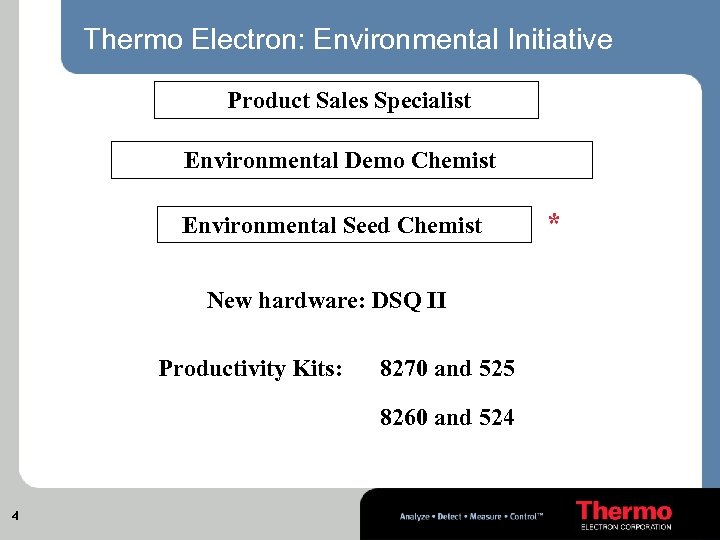 Thermo Electron: Environmental Initiative

Product Sales Specialist

Environmental Demo Chemist

Environmental Seed Chemist *

New hardware: DSQ II

Productivity Kits: 8270 and 525

8260 and 524

4

Analyze • Detect • Measure • Control™

Thermo
ELECTRON CORPORATION